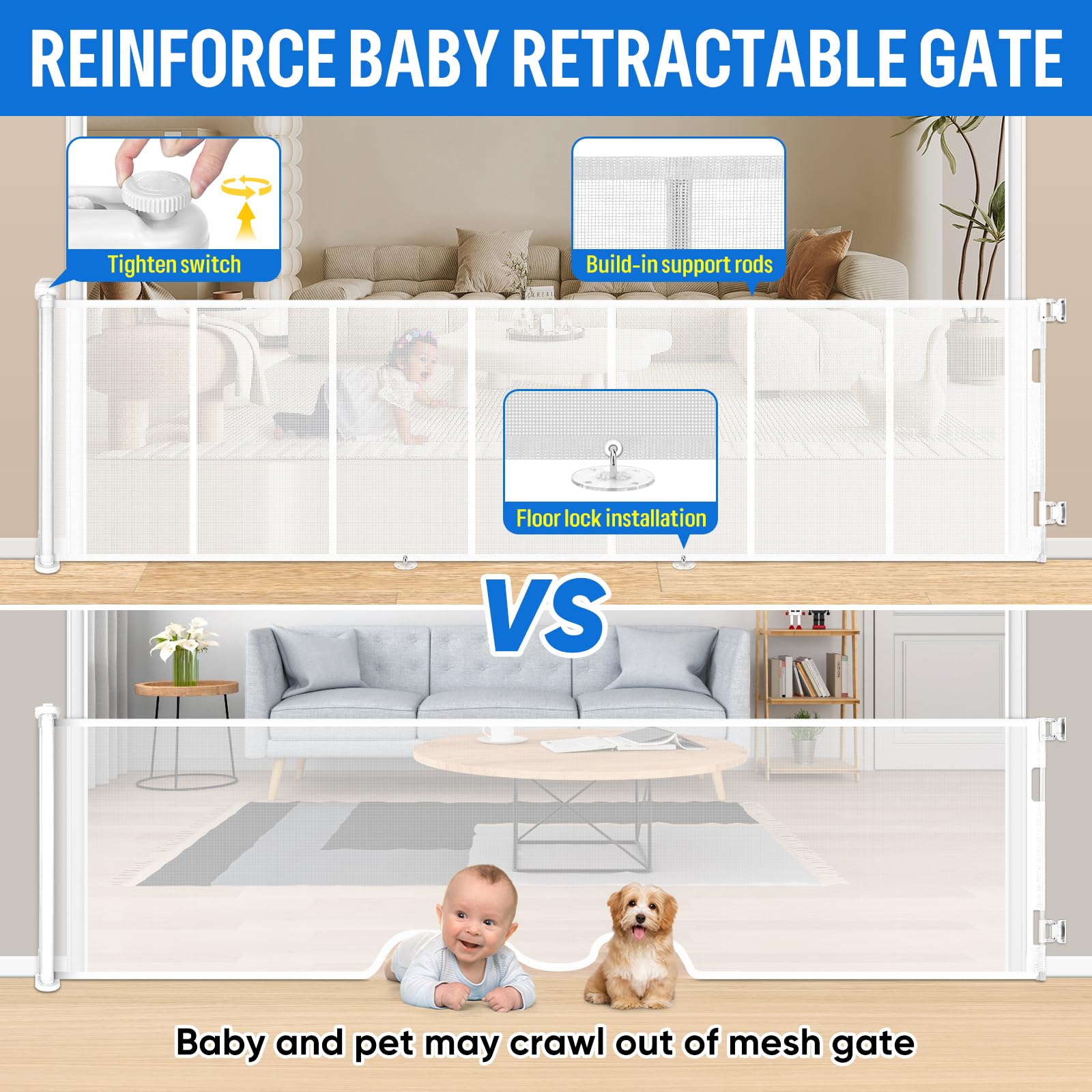 REINFORCE BABY RETRACTABLE GATE

Tighten switch

Build-in support rods

Floor lock installation

VS

Baby and pet may crawl out of mesh gate